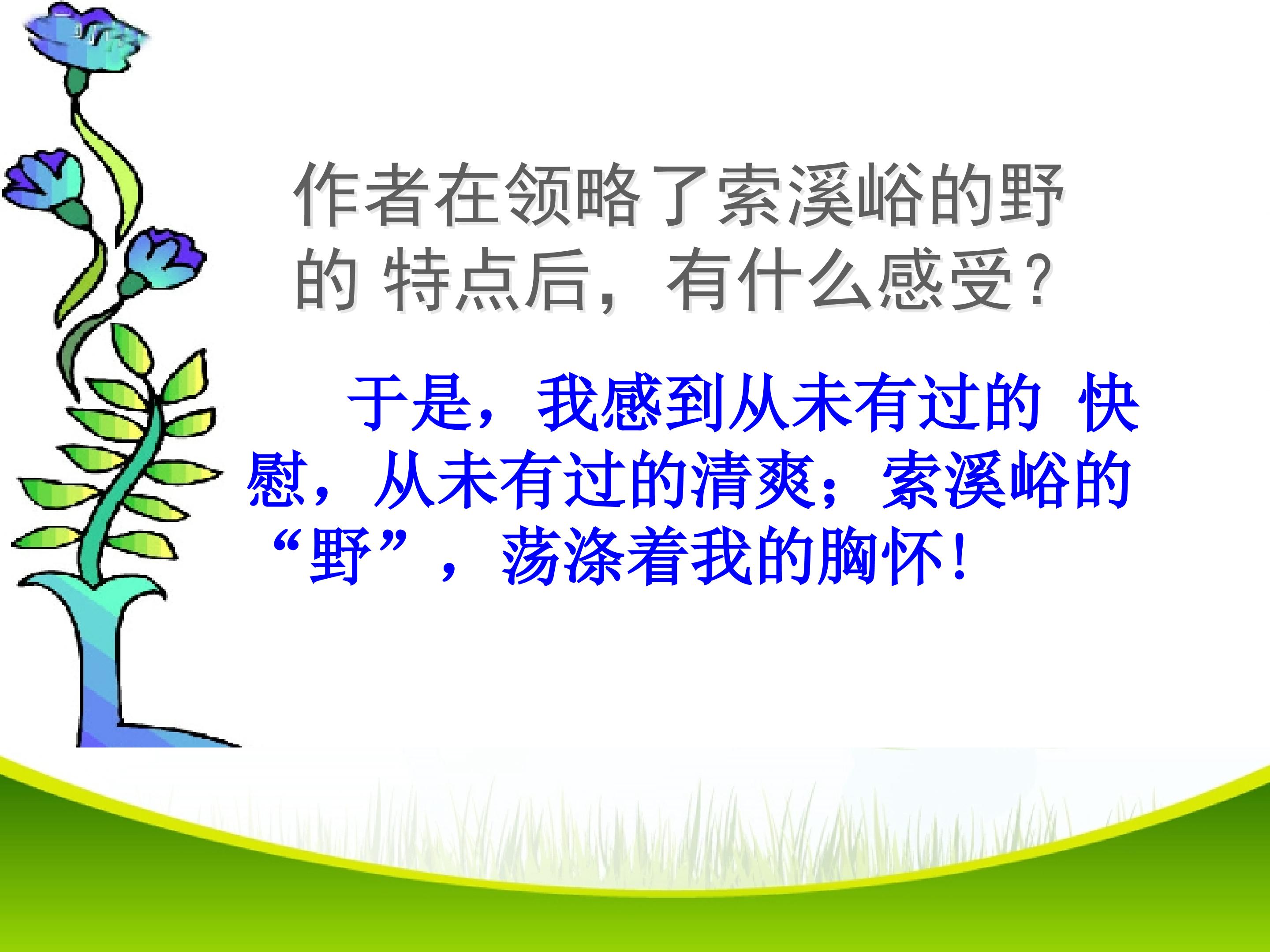 作者在领略了索溪峪的野的 特点后，有什么感受？

于是，我感到从未有过的 快慰，从未有过的清爽；索溪峪的“野”，荡涤着我的胸怀！